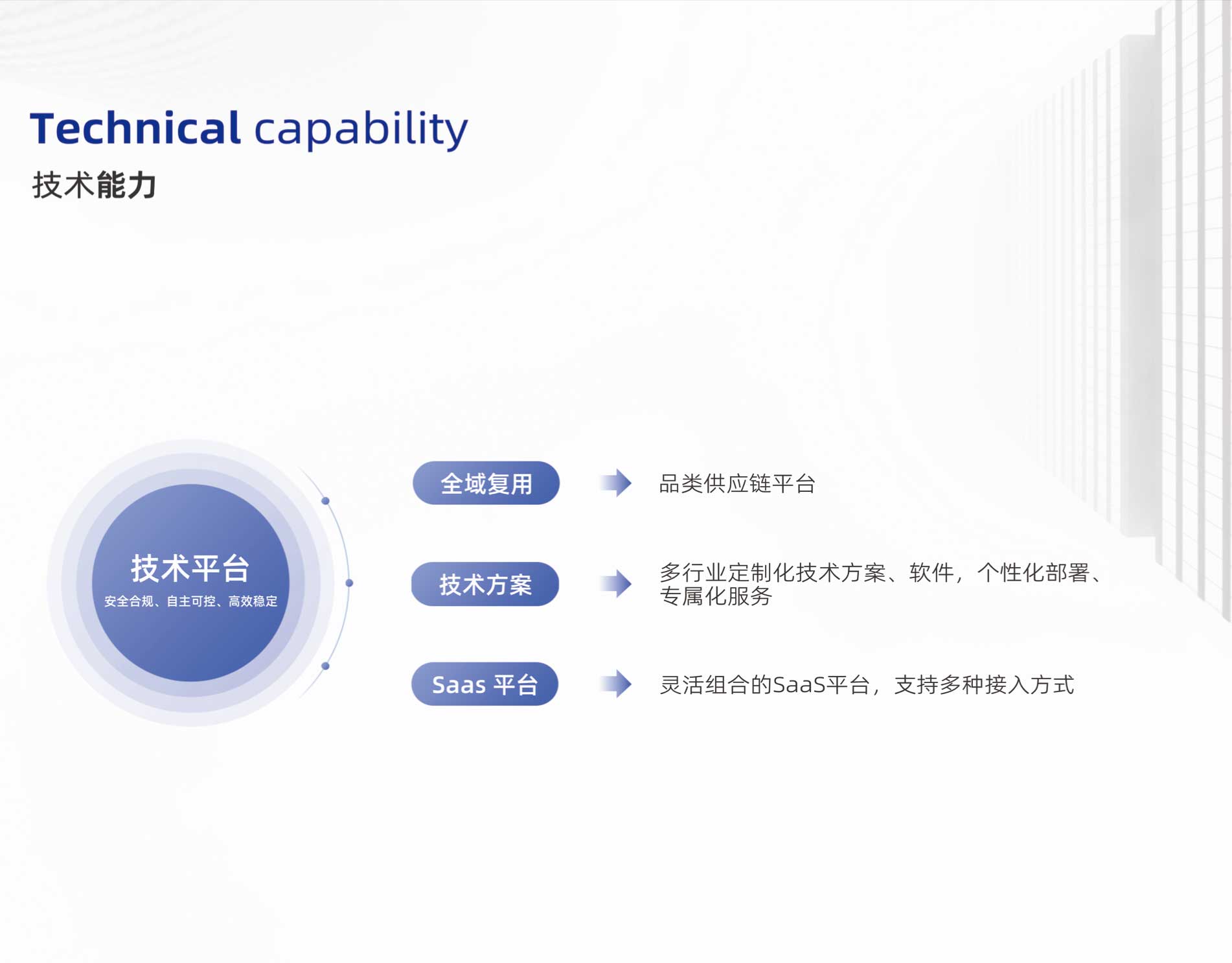 Technical capability
技术能力

技术平台
安全合规、自主可控、高效稳定

全域复用
品类供应链平台

技术方案
多行业定制化技术方案、软件，个性化部署、专属化服务

Saas 平台
灵活组合的SaaS平台，支持多种接入方式